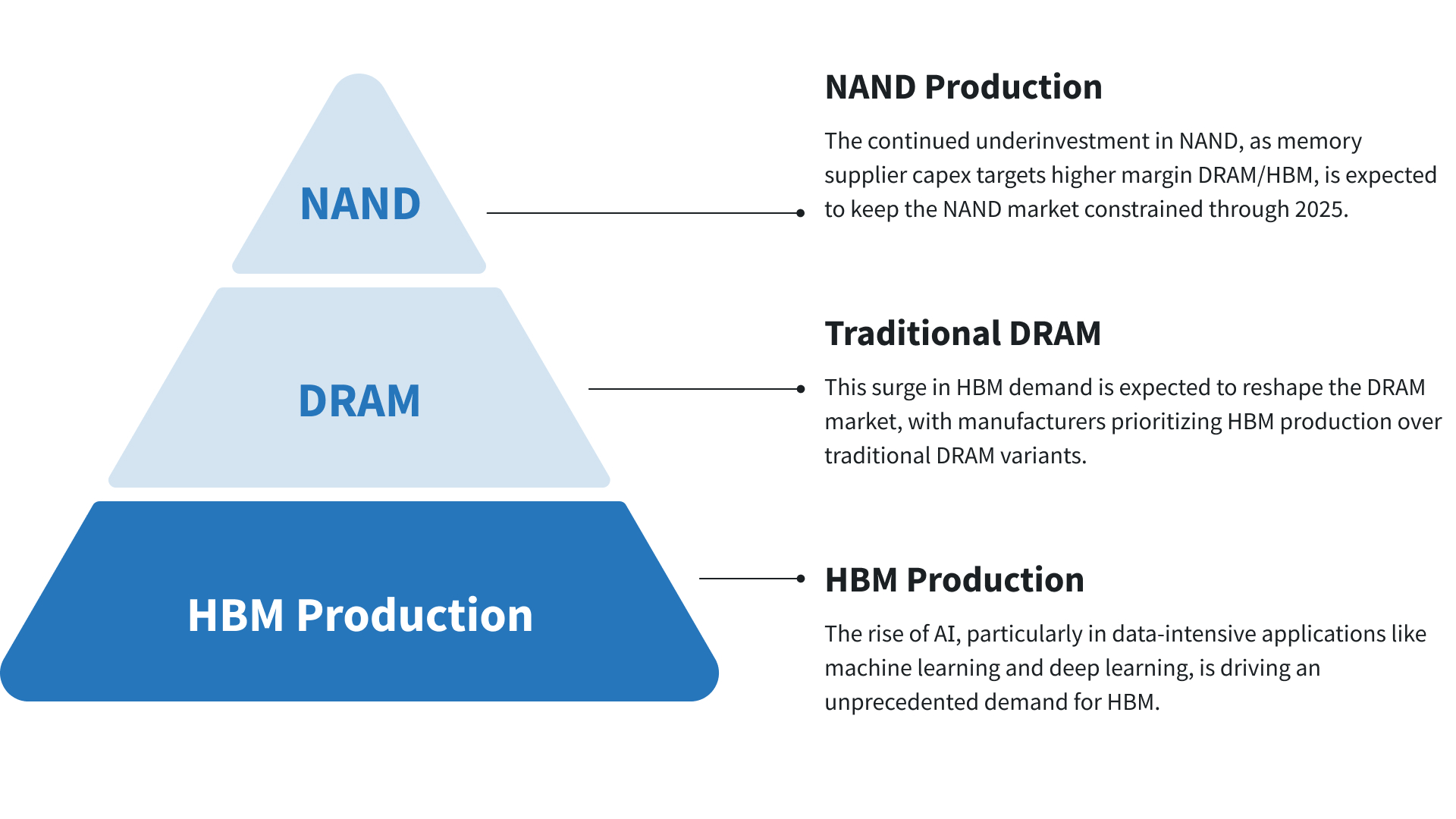 NAND

DRAM

HBM Production

NAND Production

The continued underinvestment in NAND, as memory supplier capex targets higher margin DRAM/HBM, is expected to keep the NAND market constrained through 2025.

Traditional DRAM

This surge in HBM demand is expected to reshape the DRAM market, with manufacturers prioritizing HBM production over traditional DRAM variants.

HBM Production

The rise of AI, particularly in data-intensive applications like machine learning and deep learning, is driving an unprecedented demand for HBM.